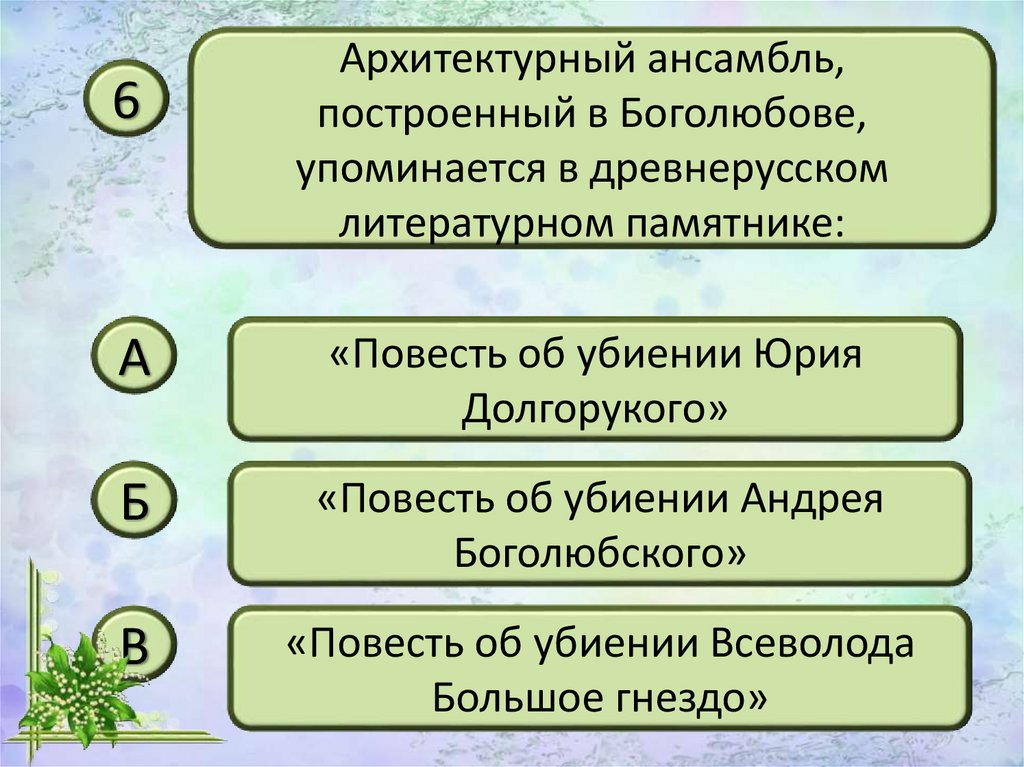 6

Архитектурный ансамбль, построенный в Боголюбове, упоминается в древнерусском литературном памятнике:

А

«Повесть об убиении Юрия Долгорукого»

Б

«Повесть об убиении Андрея Боголюбского»

В

«Повесть об убиении Всеволода Большое гнездо»